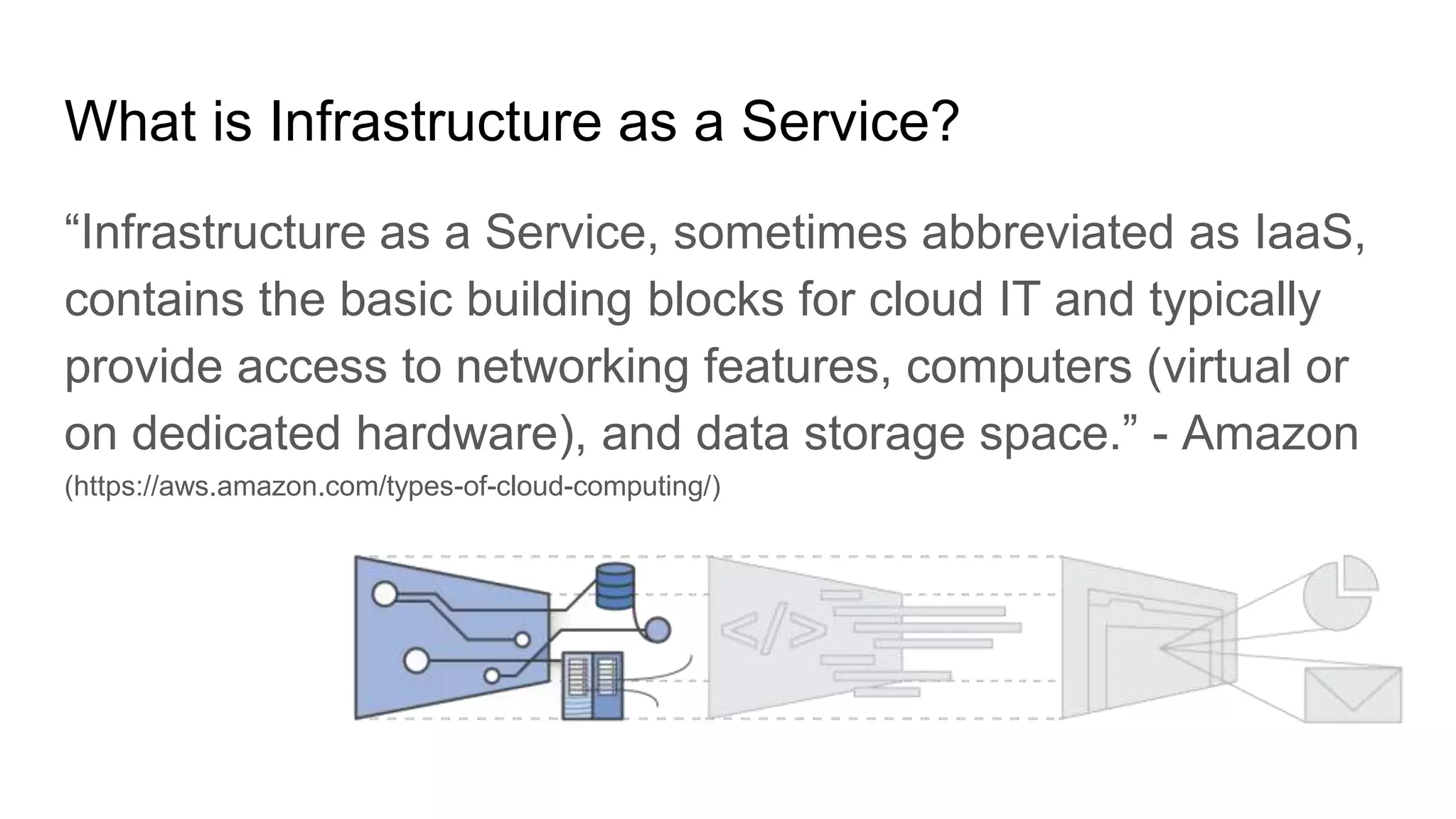 What is Infrastructure as a Service?

“Infrastructure as a Service, sometimes abbreviated as IaaS, contains the basic building blocks for cloud IT and typically provide access to networking features, computers (virtual or on dedicated hardware), and data storage space.” - Amazon
(https://aws.amazon.com/types-of-cloud-computing/)

</>